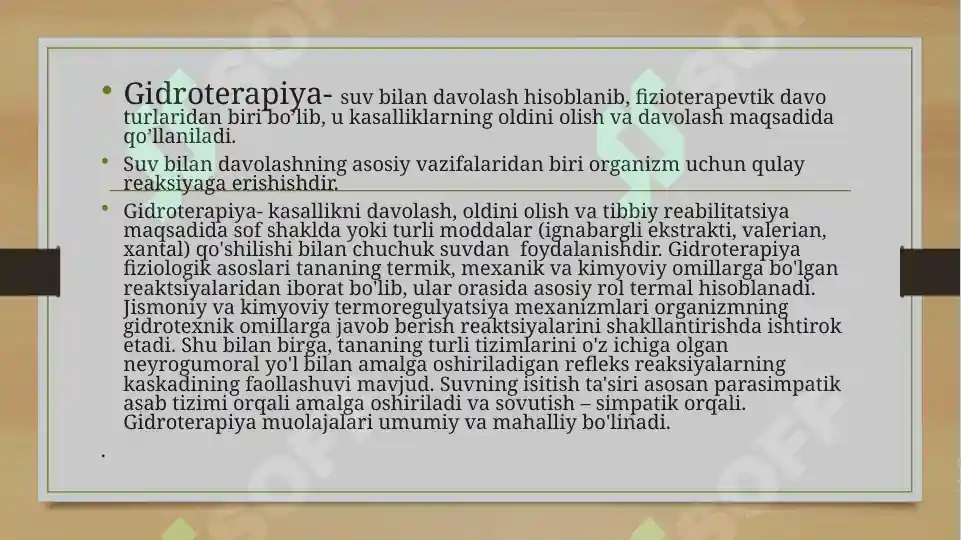 • Gidroterapiya- suv bilan davolash hisoblanib, fizioterapevtik davo turlaridan biri bo'lib, u kasalliklarning oldini olish va davolash maqsadida qo'llaniladi.

• Suv bilan davolashning asosiy vazifalaridan biri organizm uchun qulay reaksiyaga erishishdir.

• Gidroterapiya- kasallikni davolash, oldini olish va tibbiy reabilitatsiya maqsadida sof shaklda yoki turli moddalar (ignabargli ekstrakti, valerian, xantal) qo'shilishi bilan chuchuk suvdan foydalanishdir. Gidroterapiya fiziologik asoslari tananing termik, mexanik va kimyoviy omillarga bo'lgan reaktsiyalaridan iborat bo'lib, ular orasida asosiy rol termal hisoblanadi. Jismoniy va kimyoviy termoregulyatsiya mexanizmlari organizmning gidrotexnik omillarga javob berish reaktsiyalarini shakllantirishda ishtirok etadi. Shu bilan birga, tananing turli tizimlarini o'z ichiga olgan neyrogumoral yo'l bilan amalga oshiriladigan refleks reaksiyalarning kaskadining faollashuvi mavjud. Suvning isitish ta'siri asosan parasimpatik asab tizimi orqali amalga oshiriladi va sovutish – simpatik orqali. Gidroterapiya muolajalari umumiy va mahalliy bo'linadi.

.